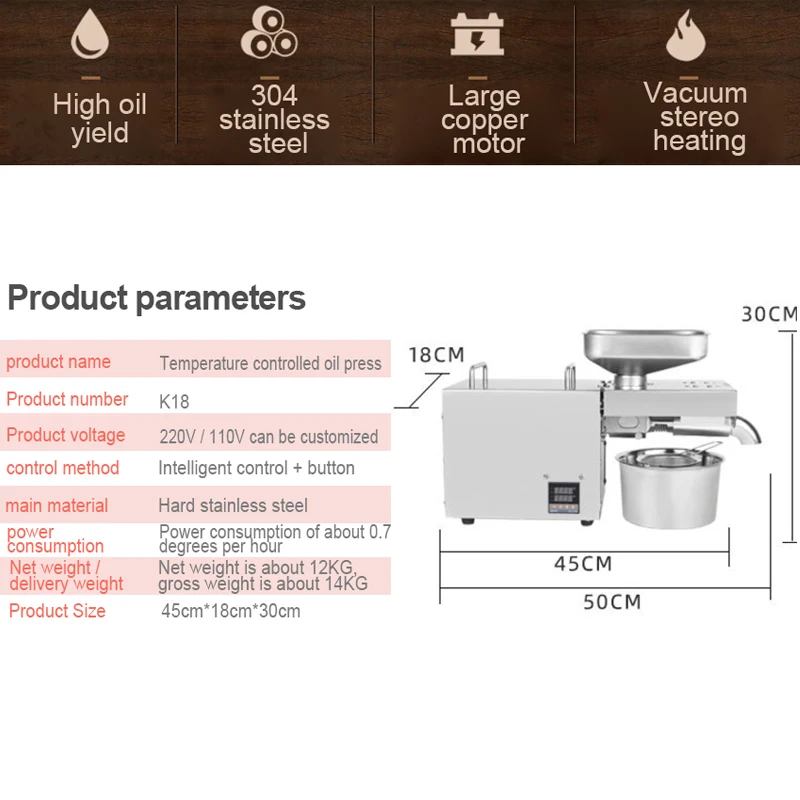 High oil yield

304 stainless steel

Large copper motor

Vacuum stereo heating

Product parameters

| product name | Temperature controlled oil press |
|---|---|
| Product number | K18 |
| Product voltage | 220V / 110V can be customized |
| control method | Intelligent control + button |
| main material | Hard stainless steel |
| power consumption | Power consumption of about 0.7 degrees per hour |
| Net weight / delivery weight | Net weight is about 12KG, gross weight is about 14KG |
| Product Size | 45cm*18cm*30cm |

18CM

30CM

45CM

50CM